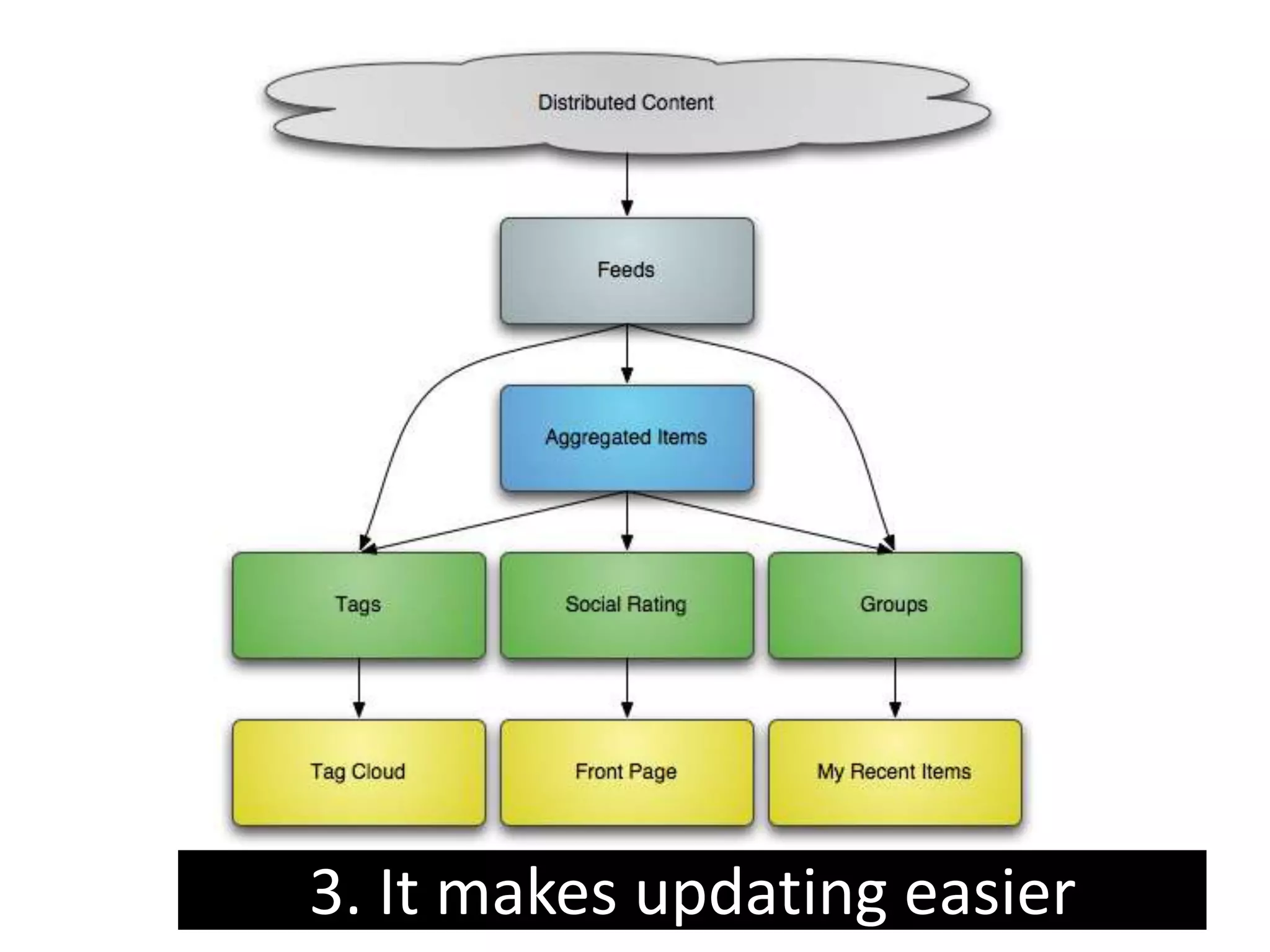 Distributed Content

Feeds

Aggregated Items

Tags

Social Rating

Groups

Tag Cloud

Front Page

My Recent Items

3. It makes updating easier